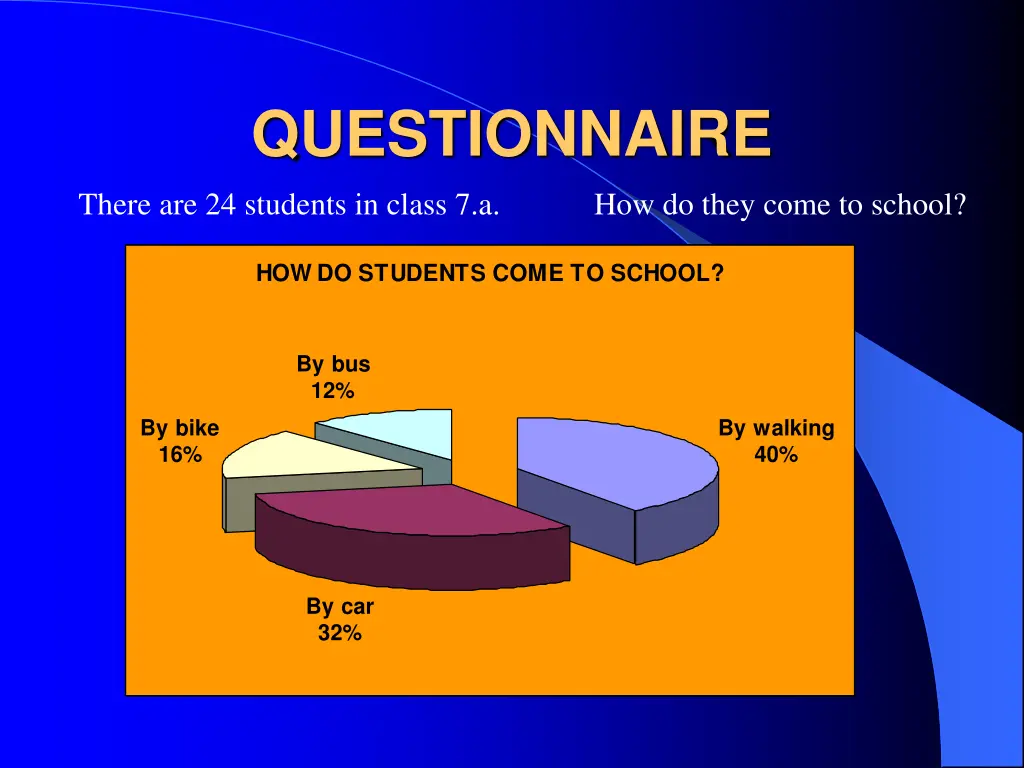 QUESTIONNAIRE

There are 24 students in class 7.a. How do they come to school?

HOW DO STUDENTS COME TO SCHOOL?

By bus
12%

By bike
16%

By walking
40%

By car
32%